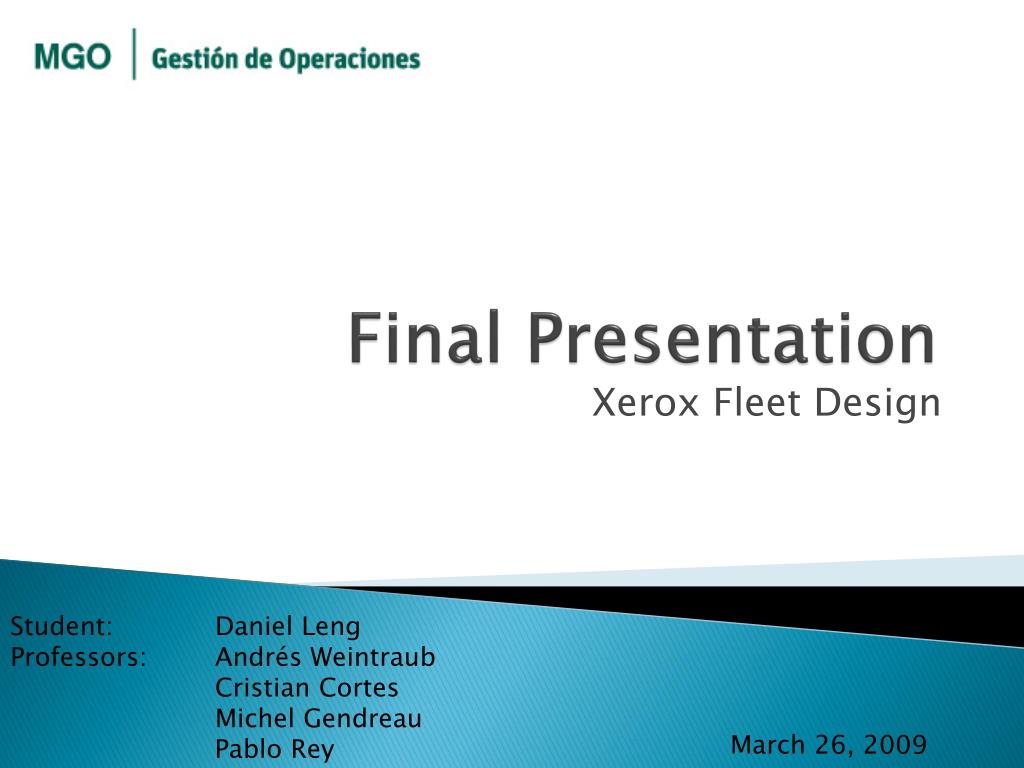 MGO | Gestión de Operaciones

Final Presentation
Xerox Fleet Design

Student: Daniel Leng
Professors: Andrés Weintraub
Cristian Cortes
Michel Gendreau
Pablo Rey

March 26, 2009